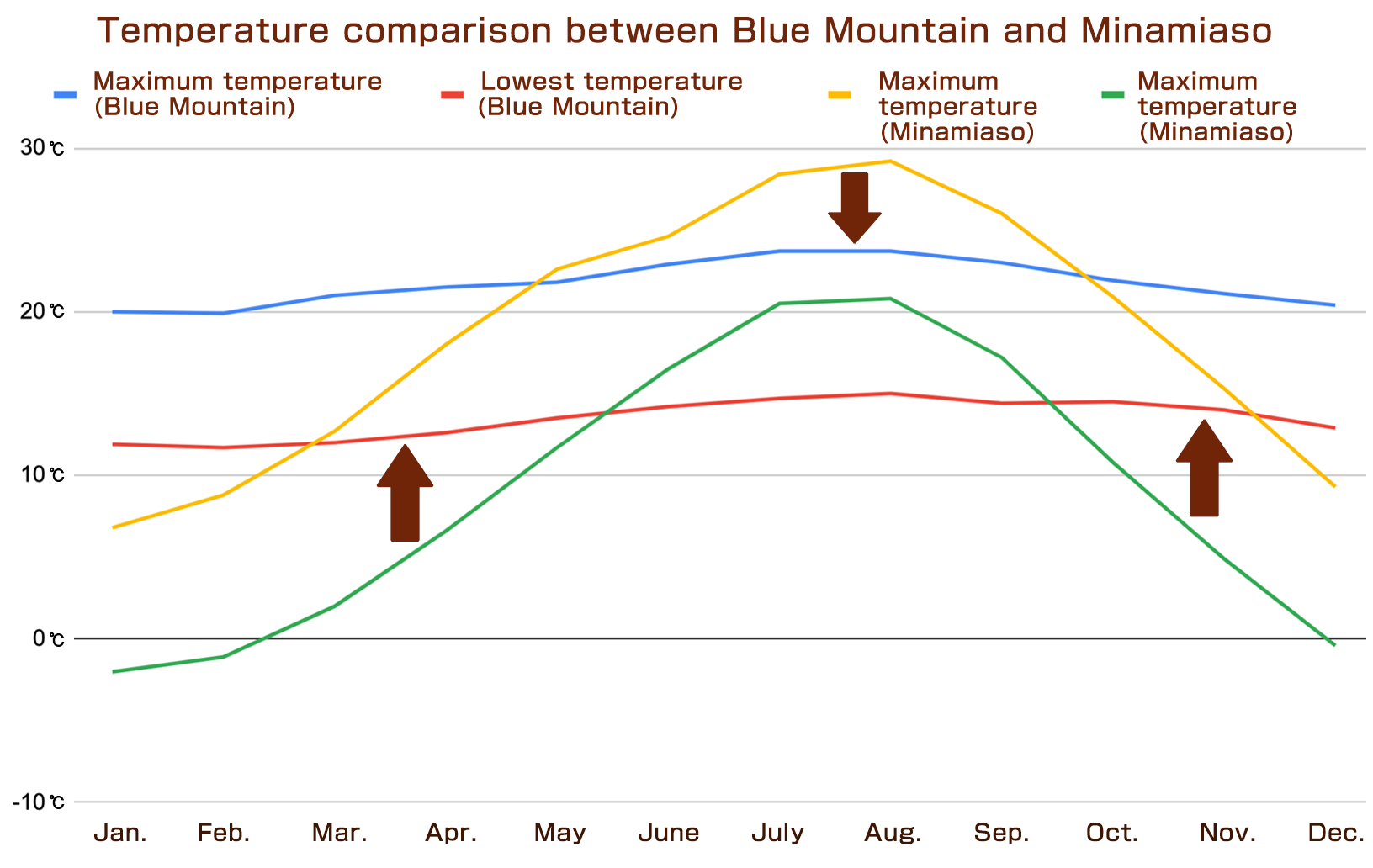 Temperature comparison between Blue Mountain and Minamiaso

Maximum temperature (Blue Mountain)
Lowest temperature (Blue Mountain)
Maximum temperature (Minamiaso)
Maximum temperature (Minamiaso)

30℃
20℃
10℃
0℃
-10℃

Jan. Feb. Mar. Apr. May June July Aug. Sep. Oct. Nov. Dec.